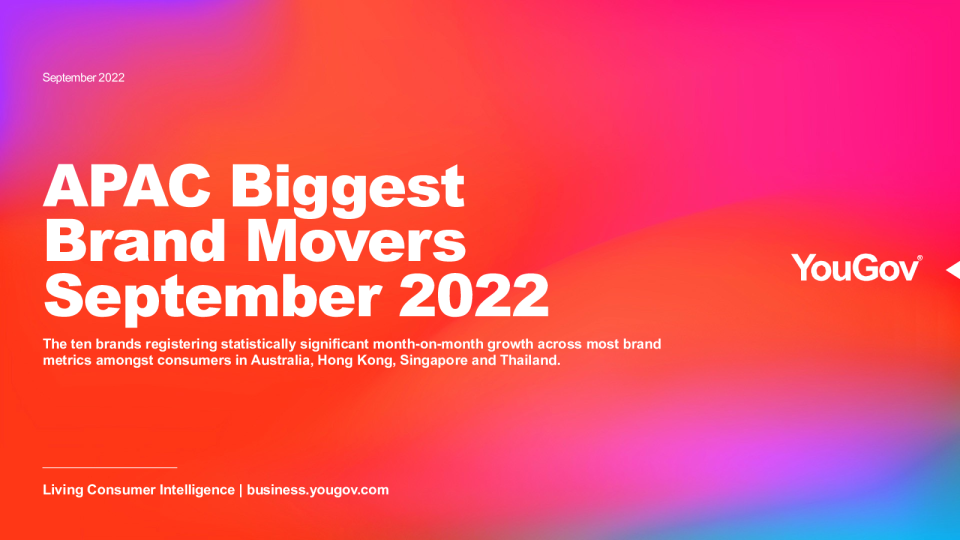 September 2022

APAC Biggest Brand Movers September 2022

The ten brands registering statistically significant month-on-month growth across most brand metrics amongst consumers in Australia, Hong Kong, Singapore and Thailand.

YouGov®

Living Consumer Intelligence | business.yougov.com